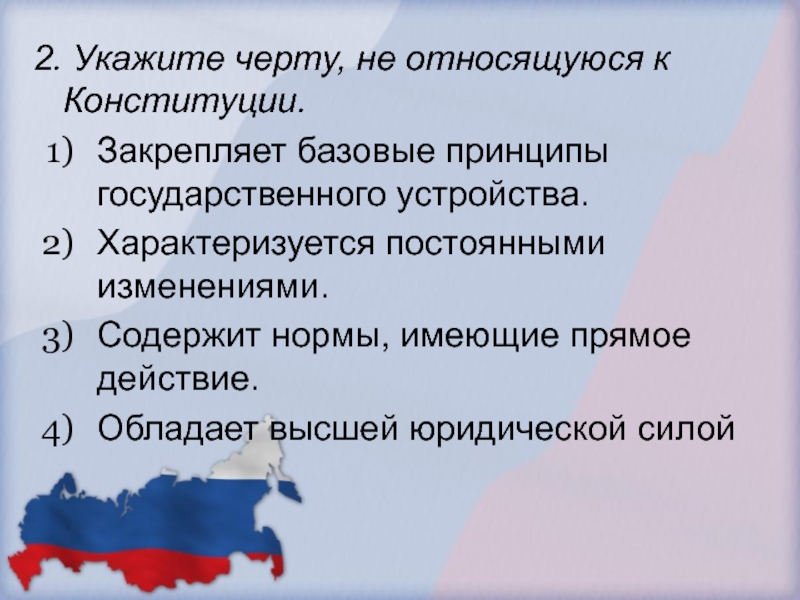 2. Укажите черту, не относящуюся к Конституции.

1) Закрепляет базовые принципы государственного устройства.
2) Характеризуется постоянными изменениями.
3) Содержит нормы, имеющие прямое действие.
4) Обладает высшей юридической силой